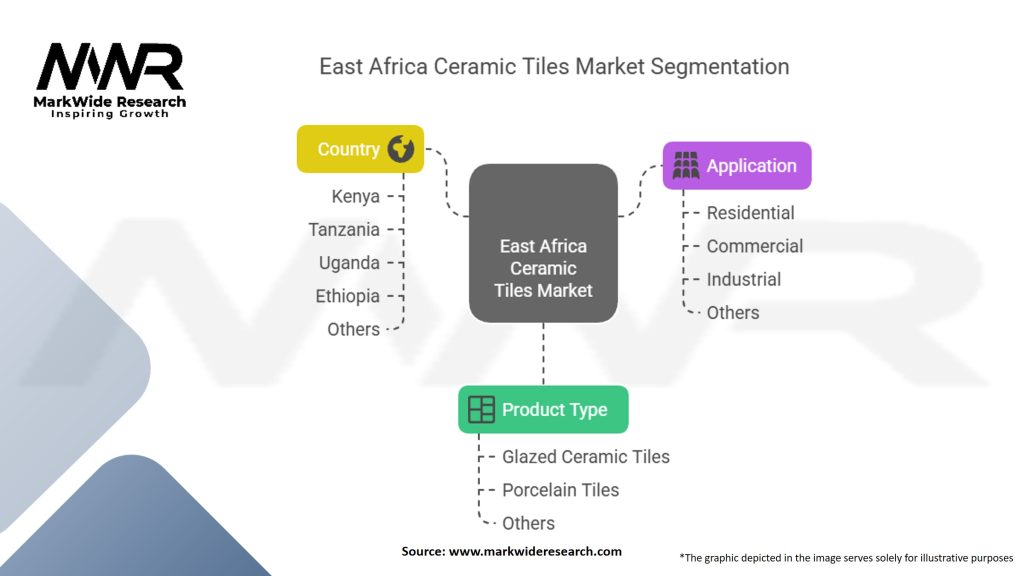 MWR
MarkWide Research
Inspiring Growth

East Africa Ceramic Tiles Market Segmentation

Country
Kenya
Tanzania
Uganda
Ethiopia
Others

East Africa Ceramic Tiles Market

Application
Residential
Commercial
Industrial
Others

Product Type
Glazed Ceramic Tiles
Porcelain Tiles
Others

Source: www.markwideresearch.com

*The graphic depicted in the image serves solely for illustrative purposes